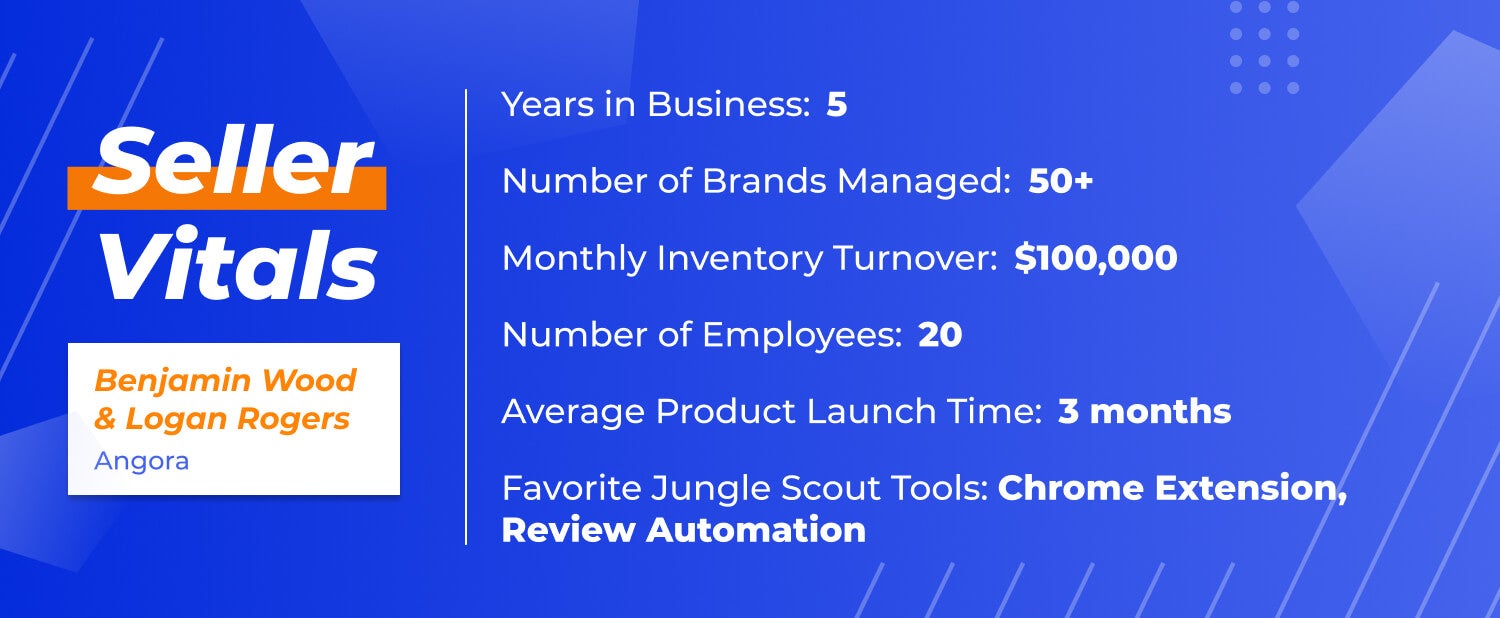 Seller Vitals

Benjamin Wood & Logan Rogers
Angora

Years in Business: 5

Number of Brands Managed: 50+

Monthly Inventory Turnover: $100,000

Number of Employees: 20

Average Product Launch Time: 3 months

Favorite Jungle Scout Tools: Chrome Extension, Review Automation